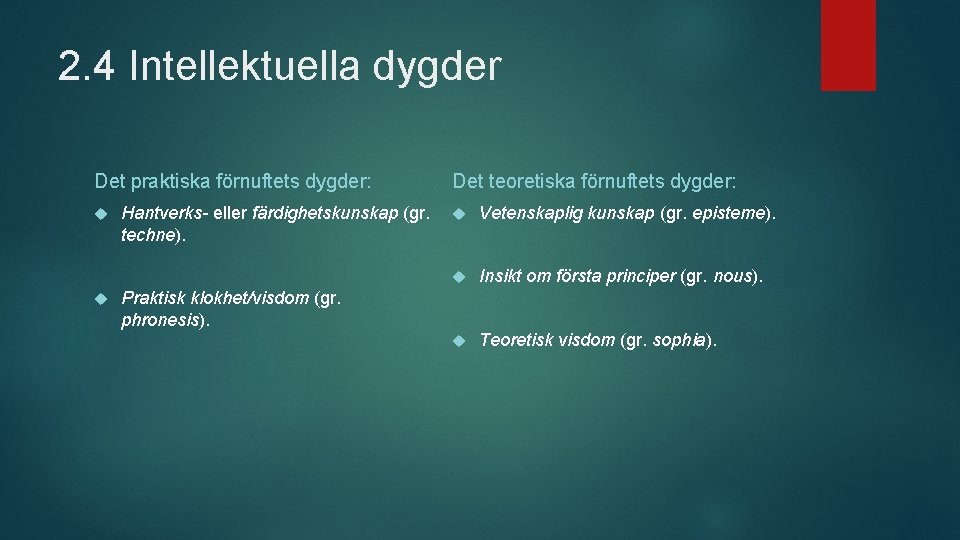 2.4 Intellektuella dygder

Det praktiska förnuftets dygder:

Hantverks- eller färdighetskunskap (gr. techne).

Praktisk klokhet/visdom (gr. phronesis).

Det teoretiska förnuftets dygder:

Vetenskaplig kunskap (gr. episteme).

Insikt om första principer (gr. nous).

Teoretisk visdom (gr. sophia).